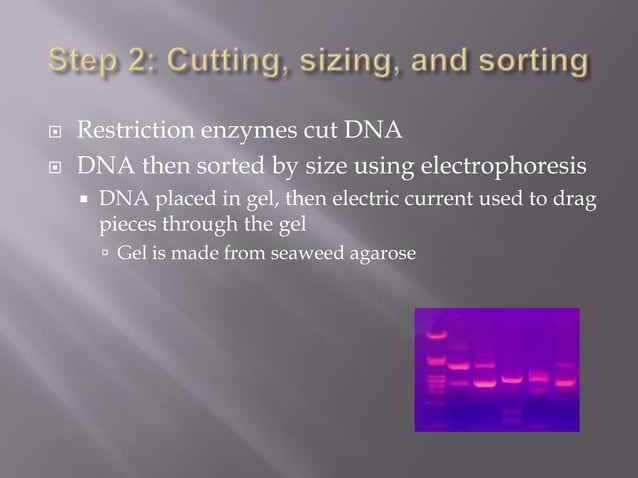 Step 2: Cutting, sizing, and sorting

Restriction enzymes cut DNA

DNA then sorted by size using electrophoresis

DNA placed in gel, then electric current used to drag pieces through the gel

Gel is made from seaweed agarose